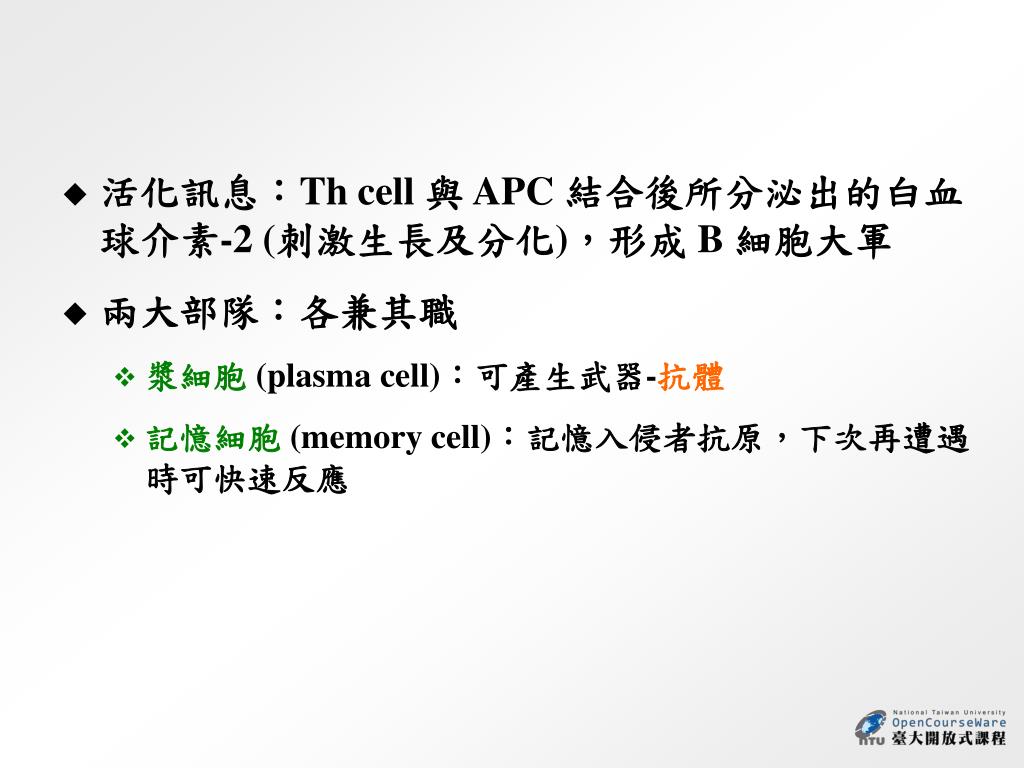 ◆ 活化訊息：Th cell 與 APC 結合後所分泌出的白血球介素-2 (刺激生長及分化)，形成 B 細胞大軍

◆ 兩大部隊：各兼其職

❖ 漿細胞 (plasma cell)：可產生武器-抗體

❖ 記憶細胞 (memory cell)：記憶入侵者抗原，下次再遭遇時可快速反應

National Taiwan University
OpenCourseWare
NTU 臺大開放式課程